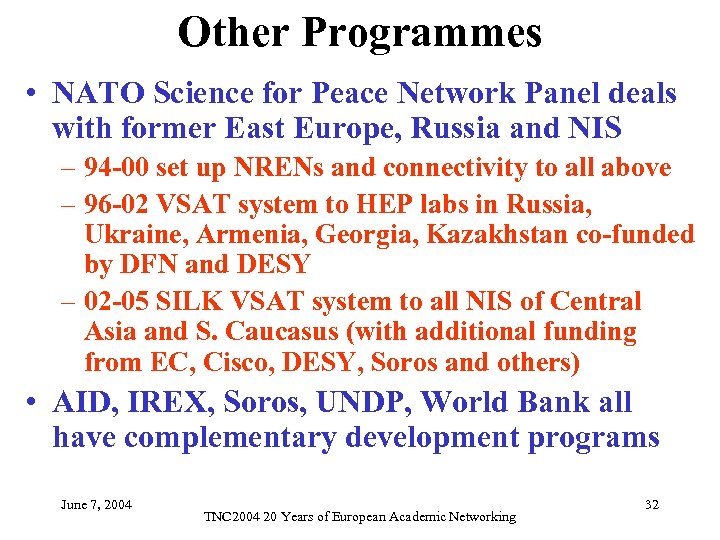 Other Programmes

• NATO Science for Peace Network Panel deals with former East Europe, Russia and NIS

– 94-00 set up NRENs and connectivity to all above

– 96-02 VSAT system to HEP labs in Russia, Ukraine, Armenia, Georgia, Kazakhstan co-funded by DFN and DESY

– 02-05 SILK VSAT system to all NIS of Central Asia and S. Caucasus (with additional funding from EC, Cisco, DESY, Soros and others)

• AID, IREX, Soros, UNDP, World Bank all have complementary development programs

June 7, 2004

TNC2004 20 Years of European Academic Networking

32